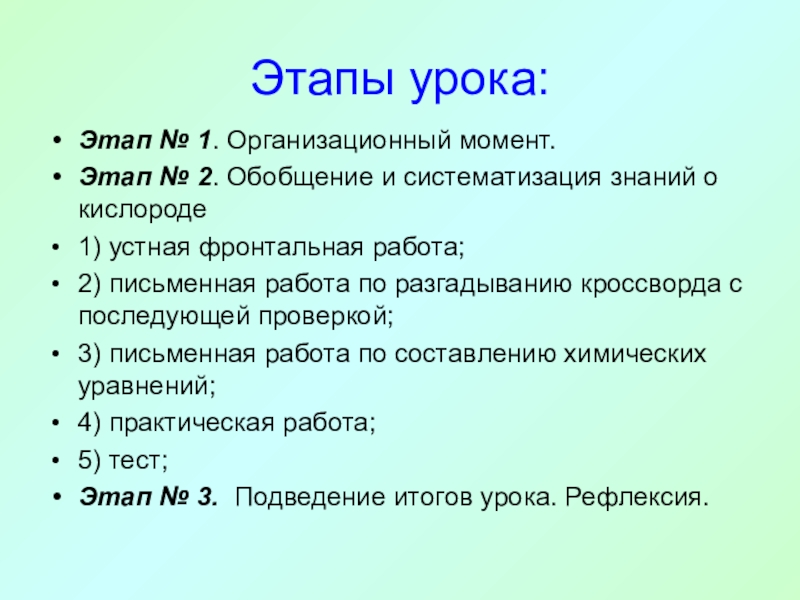 Этапы урока:

• Этап № 1. Организационный момент.
• Этап № 2. Обобщение и систематизация знаний о кислороде
• 1) устная фронтальная работа;
• 2) письменная работа по разгадыванию кроссворда с последующей проверкой;
• 3) письменная работа по составлению химических уравнений;
• 4) практическая работа;
• 5) тест;
• Этап № 3. Подведение итогов урока. Рефлексия.